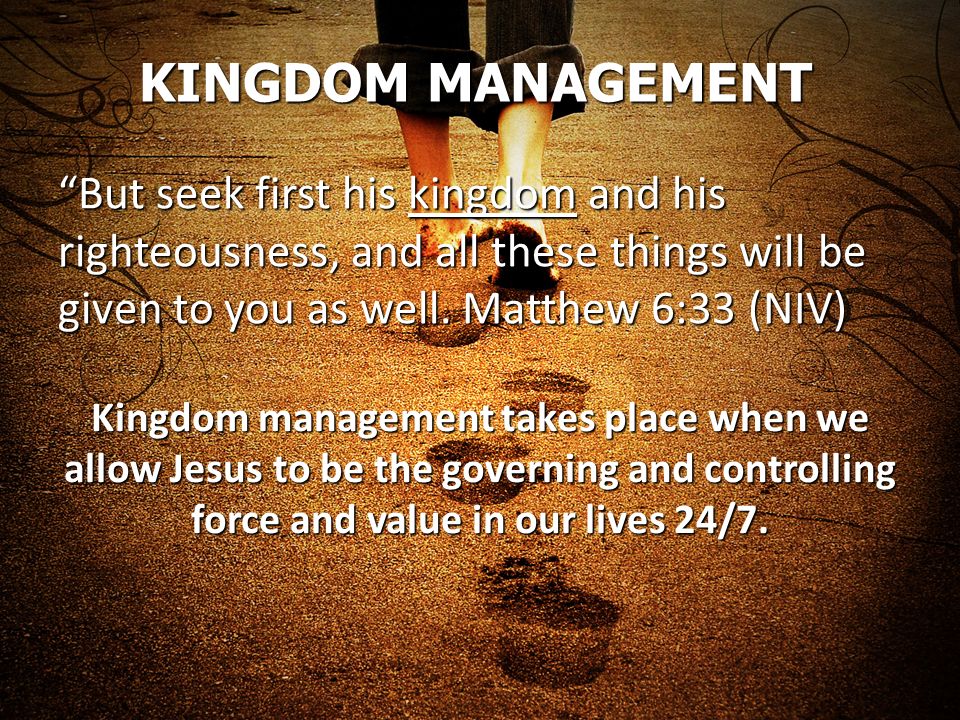 KINGDOM MANAGEMENT

“But seek first his kingdom and his righteousness, and all these things will be given to you as well. Matthew 6:33 (NIV)

Kingdom management takes place when we allow Jesus to be the governing and controlling force and value in our lives 24/7.